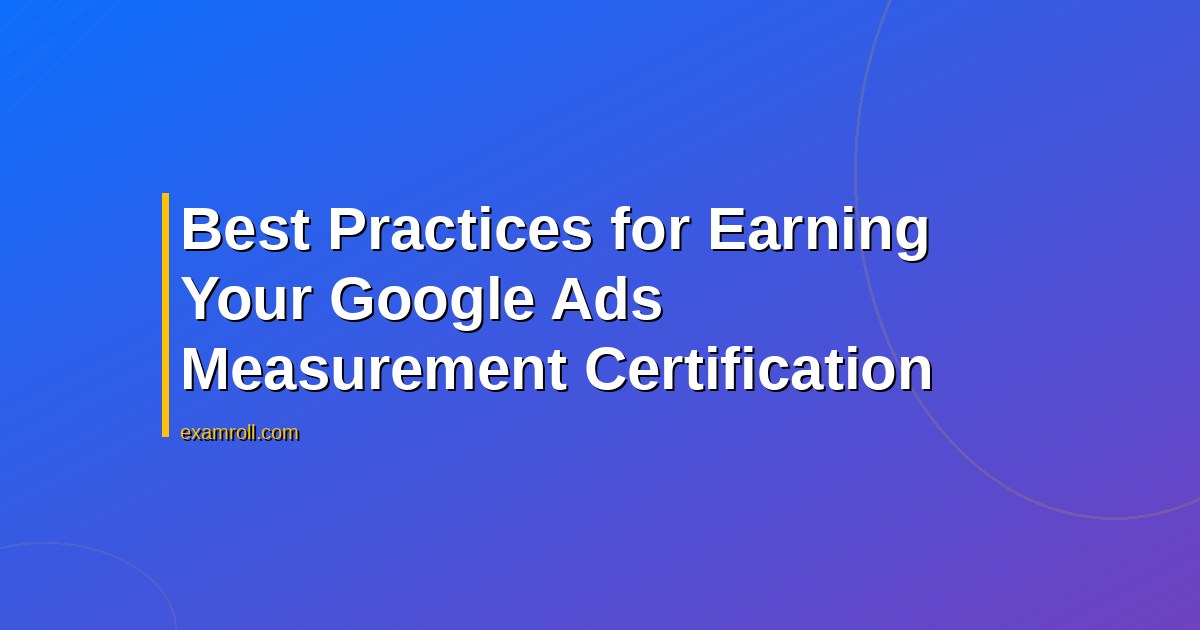 Best Practices for Earning Your Google Ads Measurement Certification

examroll.com